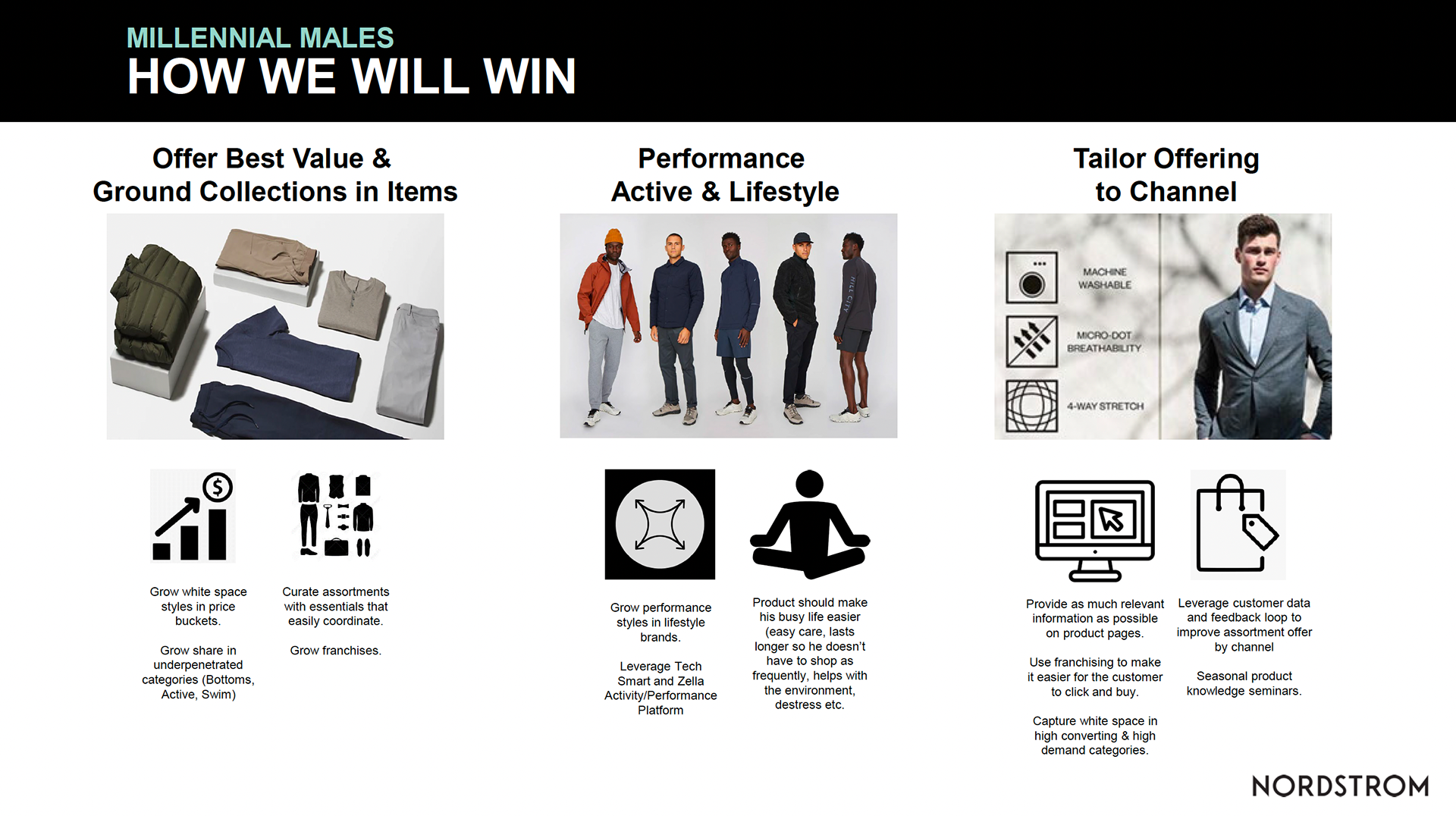 MILLENNIAL MALES
HOW WE WILL WIN

Offer Best Value & Ground Collections in Items

Grow white space styles in price buckets.

Grow share in underpenetrated categories (Bottoms, Active, Swim)

Curate assortments with essentials that easily coordinate.

Grow franchises.

Performance Active & Lifestyle

HILL CITY

Grow performance styles in lifestyle brands.

Leverage Tech Smart and Zella Activity/Performance Platform

Product should make his busy life easier (easy care, lasts longer so he doesn't have to shop as frequently, helps with the environment, destress etc.

Tailor Offering to Channel

MACHINE WASHABLE

MICRO-DOT BREATHABILITY

4-WAY STRETCH

Provide as much relevant information as possible on product pages.

Use franchising to make it easier for the customer to click and buy.

Capture white space in high converting & high demand categories.

Leverage customer data and feedback loop to improve assortment offer by channel

Seasonal product knowledge seminars.

NORDSTROM